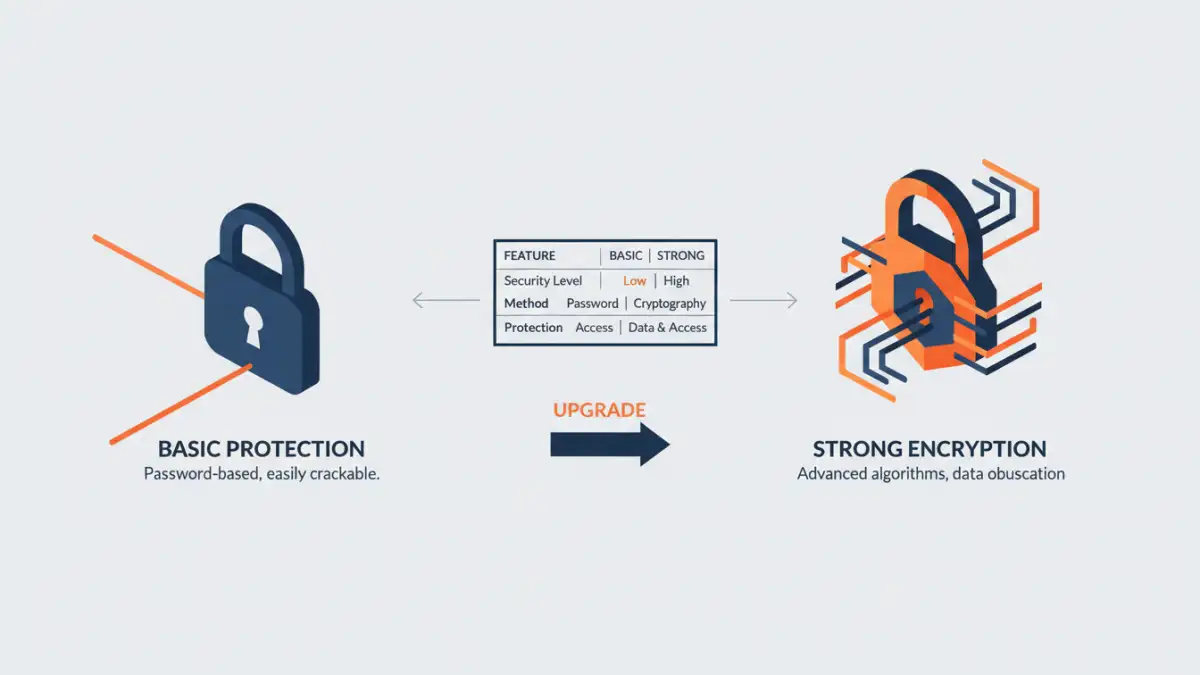 | FEATURE | BASIC | STRONG |
|---|---|---|
| Security Level | Low | High |
| Method | Password | Cryptography |
| Protection | Access | Data & Access |

UPGRADE

BASIC PROTECTION
Password-based, easily crackable.

STRONG ENCRYPTION
Advanced algorithms, data obuscation